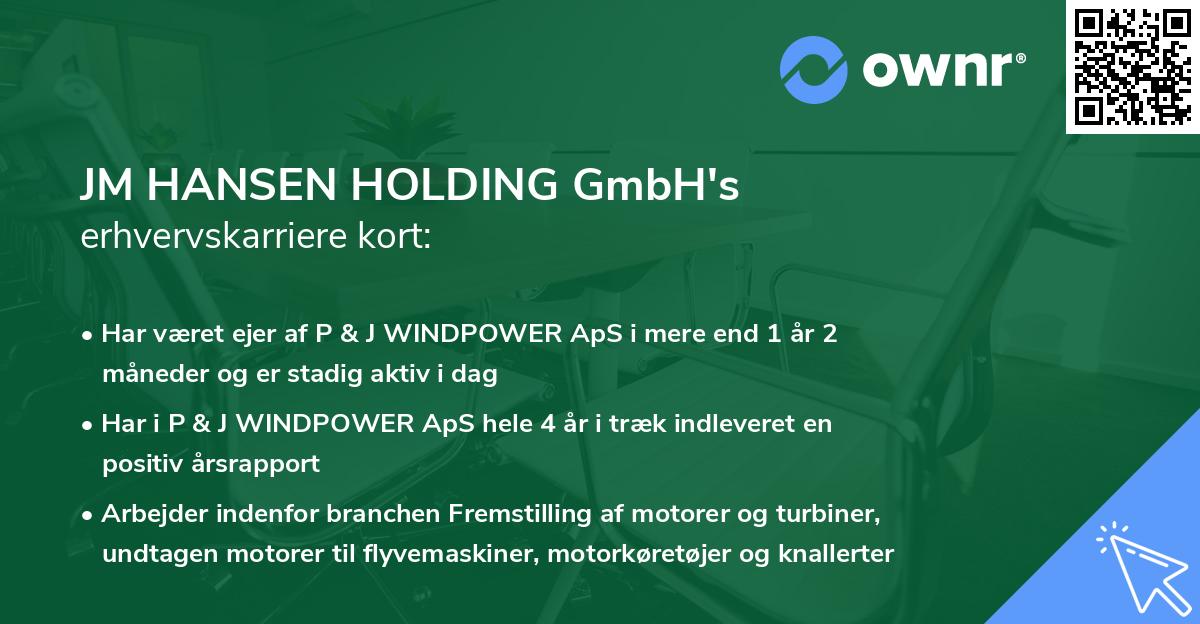 ownr®

JM HANSEN HOLDING GmbH's
erhvervskarriere kort:

• Har været ejer af P & J WINDPOWER ApS i mere end 1 år 2 måneder og er stadig aktiv i dag

• Har i P & J WINDPOWER ApS hele 4 år i træk indleveret en positiv årsrapport

• Arbejder indenfor branchen Fremstilling af motorer og turbiner, undtagen motorer til flyvemaskiner, motorkøretøjer og knallerter